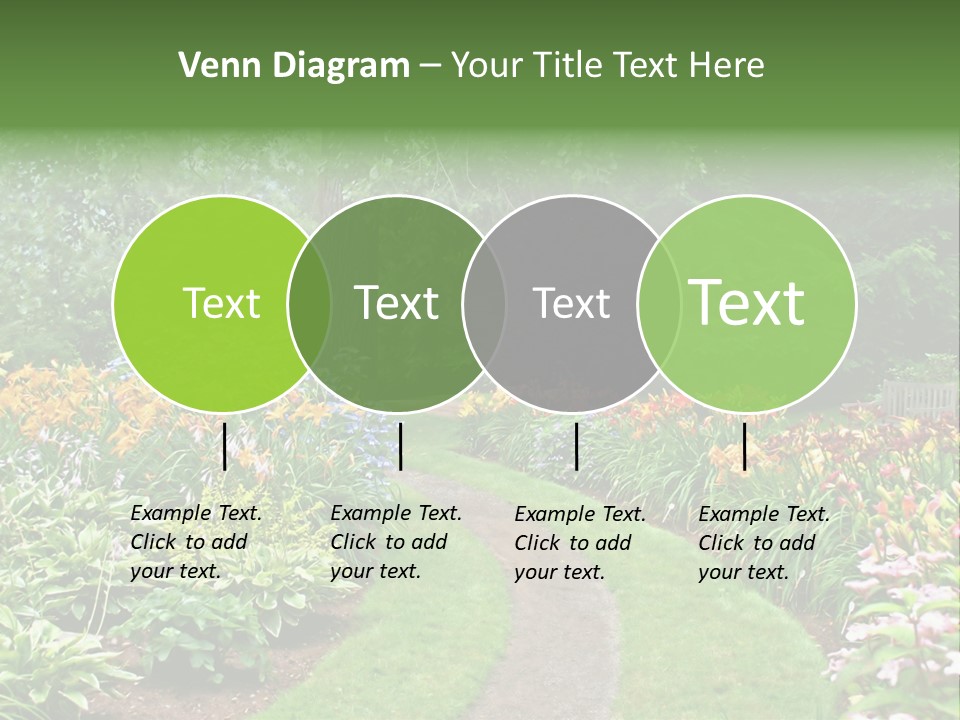 Venn Diagram – Your Title Text Here

Text

Text

Text

Text

Example Text. Click to add your text.

Example Text. Click to add your text.

Example Text. Click to add your text.

Example Text. Click to add your text.